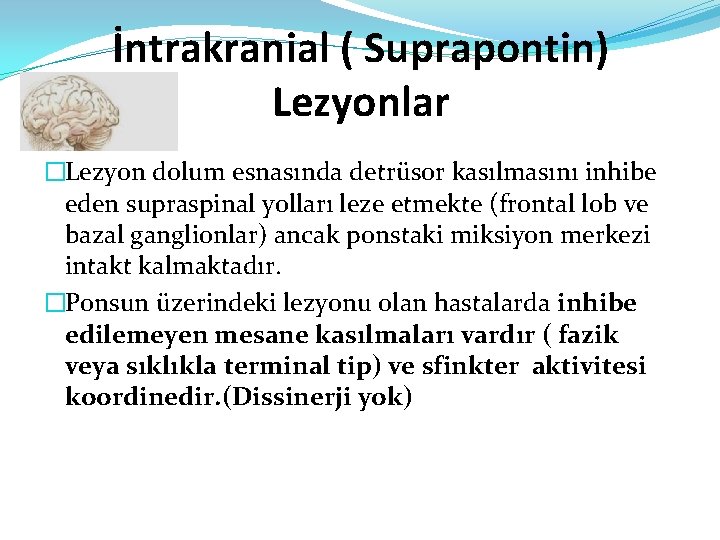 İntrakranial ( Suprapontin) Lezyonlar

□Lezyon dolum esnasında detrüsor kasılmasını inhibe eden supraspinal yolları leze etmekte (frontal lob ve bazal ganglionlar) ancak ponstaki miksiyon merkezi intakt kalmaktadır.

□Ponsun üzerindeki lezyonu olan hastalarda inhibe edilemeyen mesane kasılmaları vardır ( fazik veya sıklıkla terminal tip) ve sfinkter aktivitesi koordinedir.(Dissinerji yok)